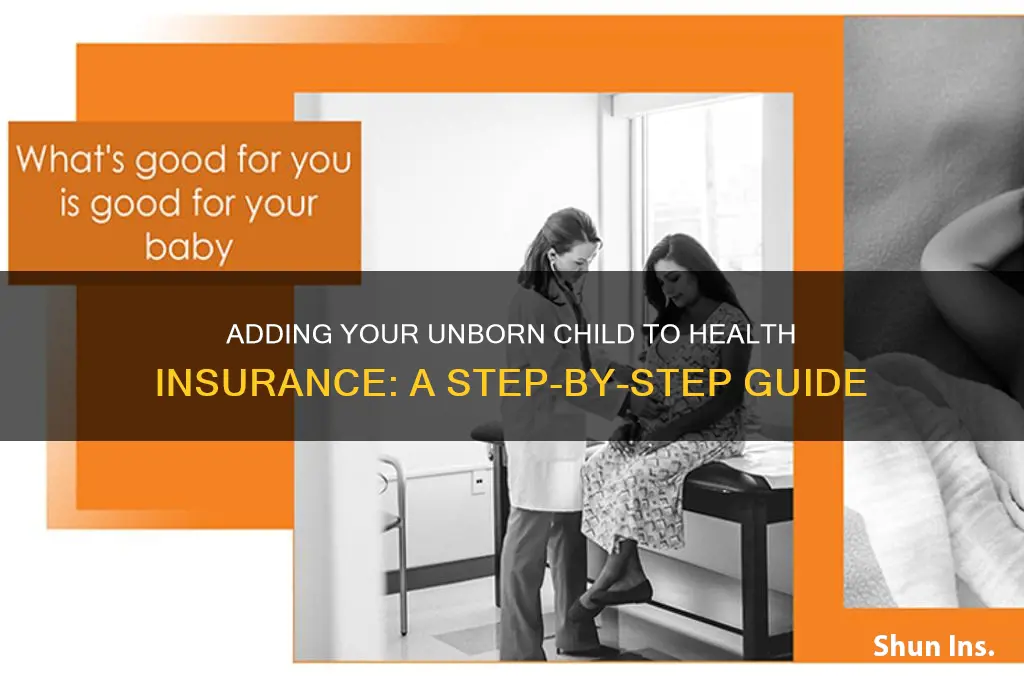 What's good for you is good for your baby

ADDING YOUR UNBORN CHILD TO HEALTH INSURANCE: A STEP-BY-STEP GUIDE

Shun Ins.